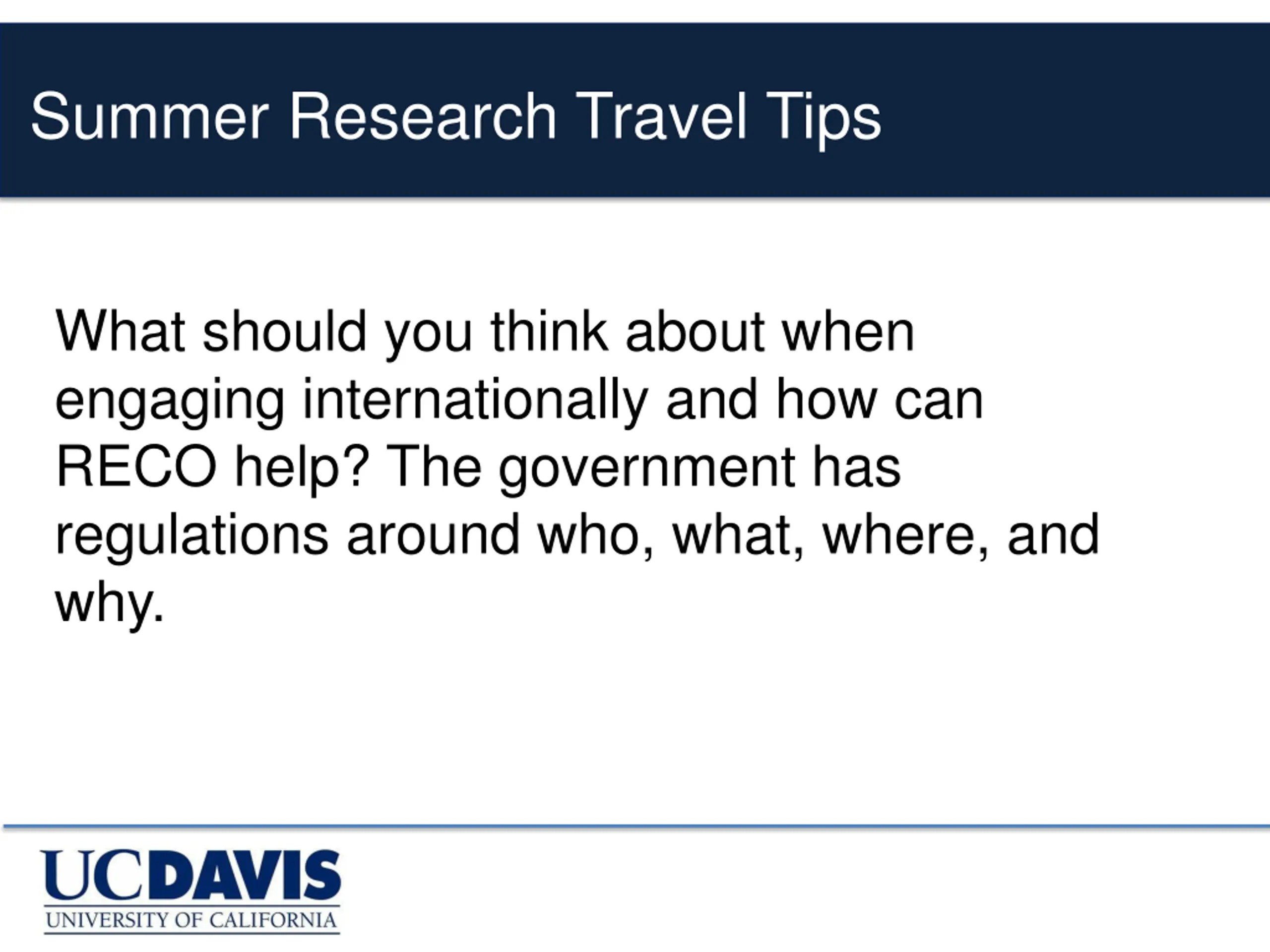 Summer Research Travel Tips

What should you think about when engaging internationally and how can RECO help? The government has regulations around who, what, where, and why.

UCDAVIS
UNIVERSITY OF CALIFORNIA